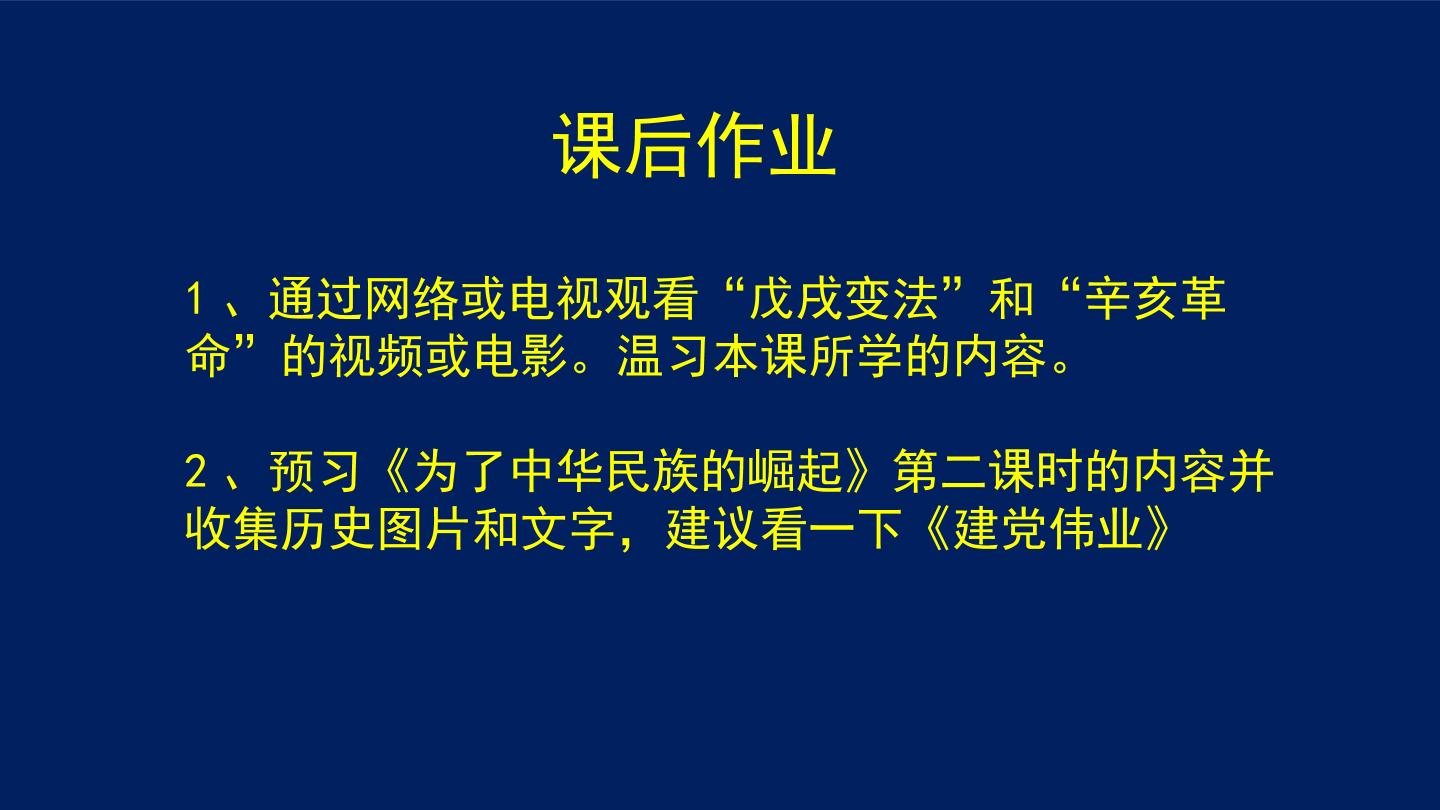 课后作业

1、通过网络或电视观看“戊戌变法”和“辛亥革命”的视频或电影。温习本课所学的内容。

2、预习《为了中华民族的崛起》第二课时的内容并收集历史图片和文字，建议看一下《建党伟业》